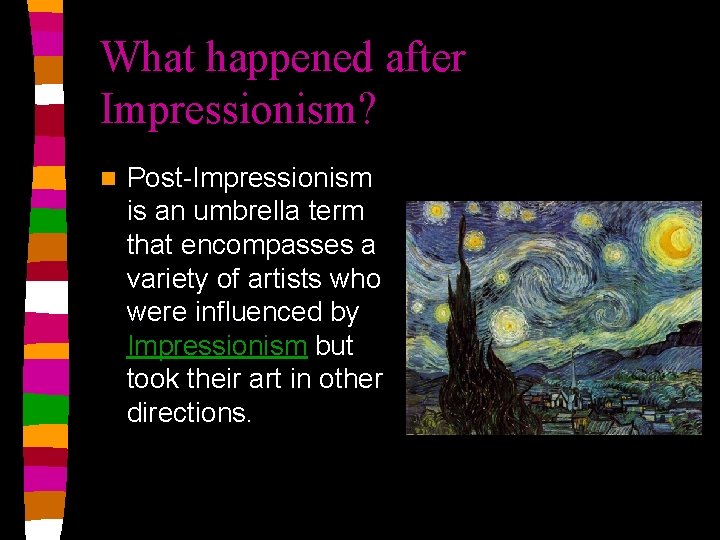 What happened after Impressionism?

Post-Impressionism is an umbrella term that encompasses a variety of artists who were influenced by Impressionism but took their art in other directions.